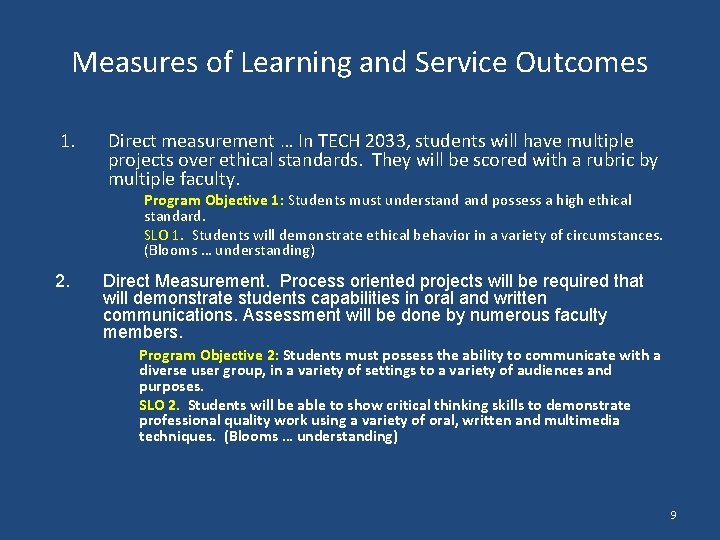 Measures of Learning and Service Outcomes

1. Direct measurement … In TECH 2033, students will have multiple projects over ethical standards. They will be scored with a rubric by multiple faculty.

Program Objective 1: Students must understand and possess a high ethical standard.

SLO 1. Students will demonstrate ethical behavior in a variety of circumstances. (Blooms … understanding)

2. Direct Measurement. Process oriented projects will be required that will demonstrate students capabilities in oral and written communications. Assessment will be done by numerous faculty members.

Program Objective 2: Students must possess the ability to communicate with a diverse user group, in a variety of settings to a variety of audiences and purposes.

SLO 2. Students will be able to show critical thinking skills to demonstrate professional quality work using a variety of oral, written and multimedia techniques. (Blooms … understanding)

9